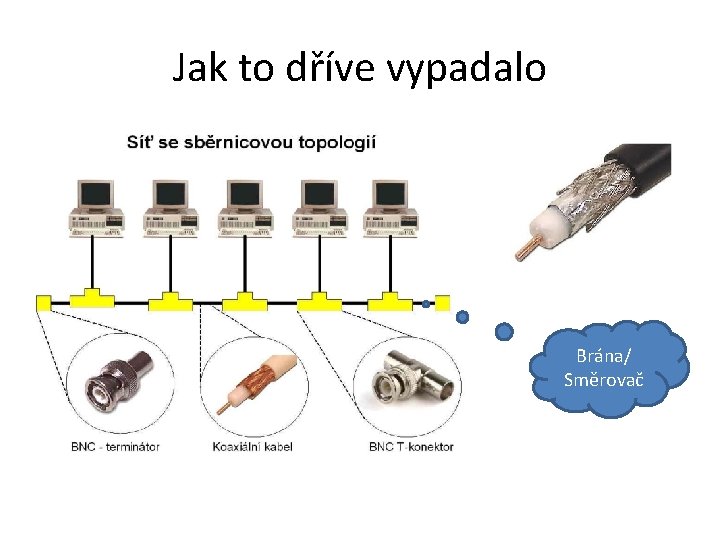 Jak to dříve vypadalo

Síť se sběrnicovou topologií

BNC - terminátor

Koaxiální kabel

BNC T-konektor

Brána/ Směrovač